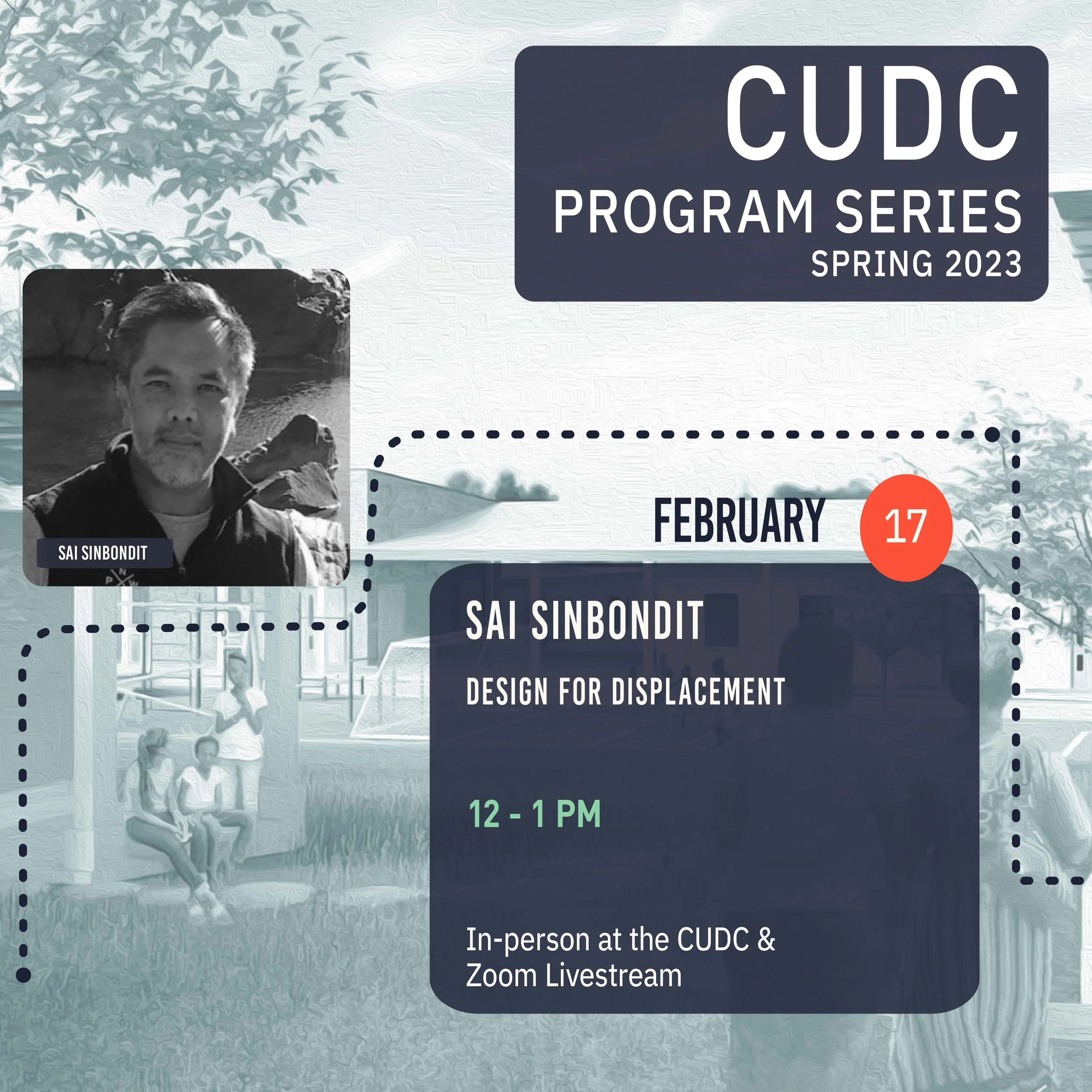 CUDC
PROGRAM SERIES
SPRING 2023

SAI SINBONDIT

P N W

FEBRUARY 17

SAI SINBONDIT

DESIGN FOR DISPLACEMENT

12 - 1 PM

In-person at the CUDC & Zoom Livestream